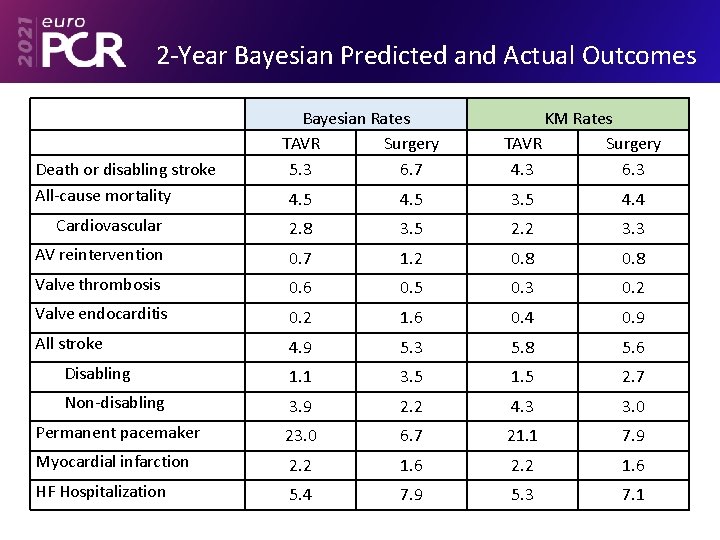 2021 euro PCR

2-Year Bayesian Predicted and Actual Outcomes

| | Bayesian Rates | | KM Rates | |
|---|---|---|---|---|
| | TAVR | Surgery | TAVR | Surgery |
| Death or disabling stroke | 5.3 | 6.7 | 4.3 | 6.3 |
| All-cause mortality | 4.5 | 4.5 | 3.5 | 4.4 |
| Cardiovascular | 2.8 | 3.5 | 2.2 | 3.3 |
| AV reintervention | 0.7 | 1.2 | 0.8 | 0.8 |
| Valve thrombosis | 0.6 | 0.5 | 0.3 | 0.2 |
| Valve endocarditis | 0.2 | 1.6 | 0.4 | 0.9 |
| All stroke | 4.9 | 5.3 | 5.8 | 5.6 |
| Disabling | 1.1 | 3.5 | 1.5 | 2.7 |
| Non-disabling | 3.9 | 2.2 | 4.3 | 3.0 |
| Permanent pacemaker | 23.0 | 6.7 | 21.1 | 7.9 |
| Myocardial infarction | 2.2 | 1.6 | 2.2 | 1.6 |
| HF Hospitalization | 5.4 | 7.9 | 5.3 | 7.1 |